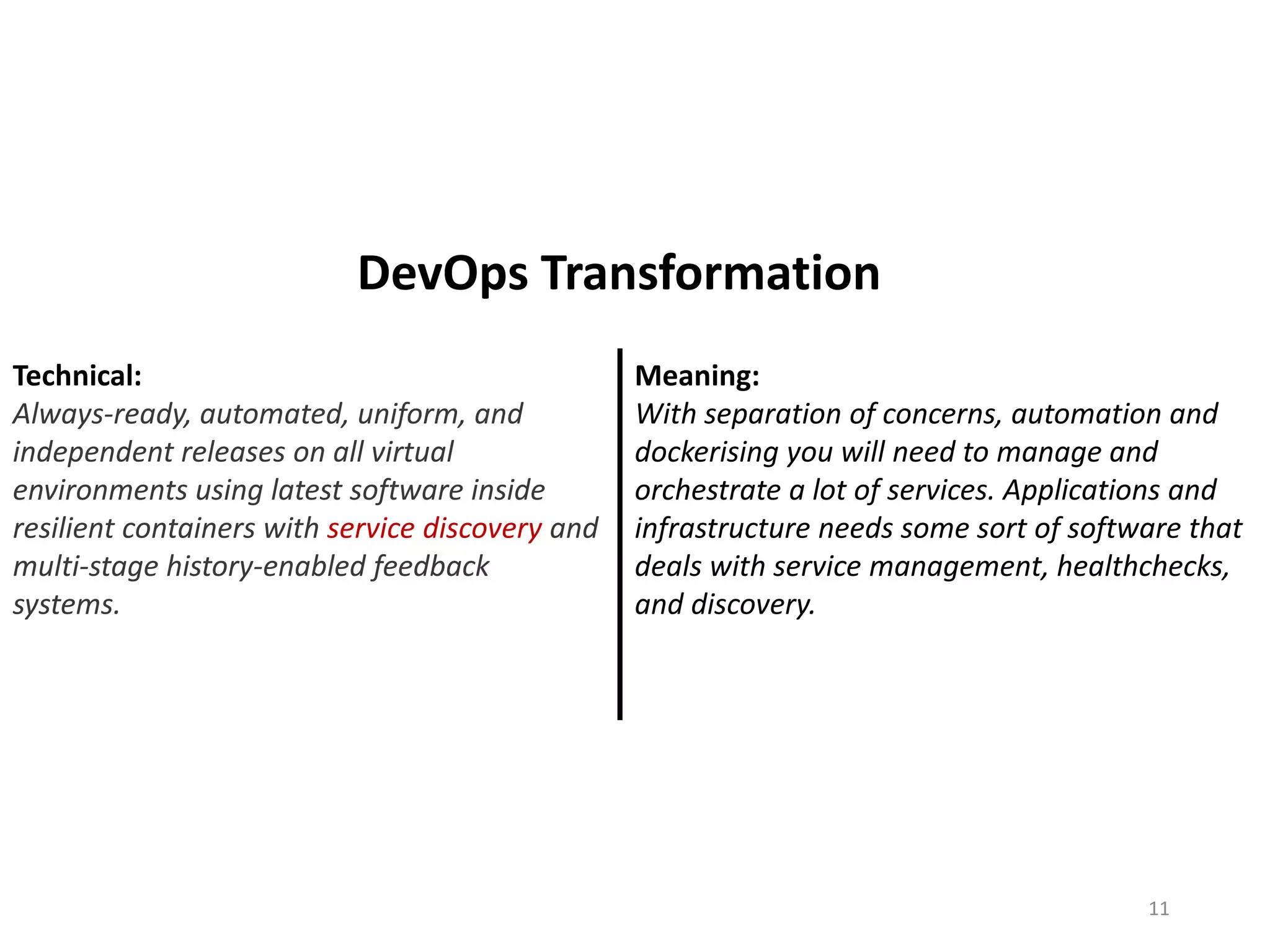 DevOps Transformation

Technical:
Always-ready, automated, uniform, and independent releases on all virtual environments using latest software inside resilient containers with service discovery and multi-stage history-enabled feedback systems.

Meaning:
With separation of concerns, automation and dockerising you will need to manage and orchestrate a lot of services. Applications and infrastructure needs some sort of software that deals with service management, healthchecks, and discovery.

11